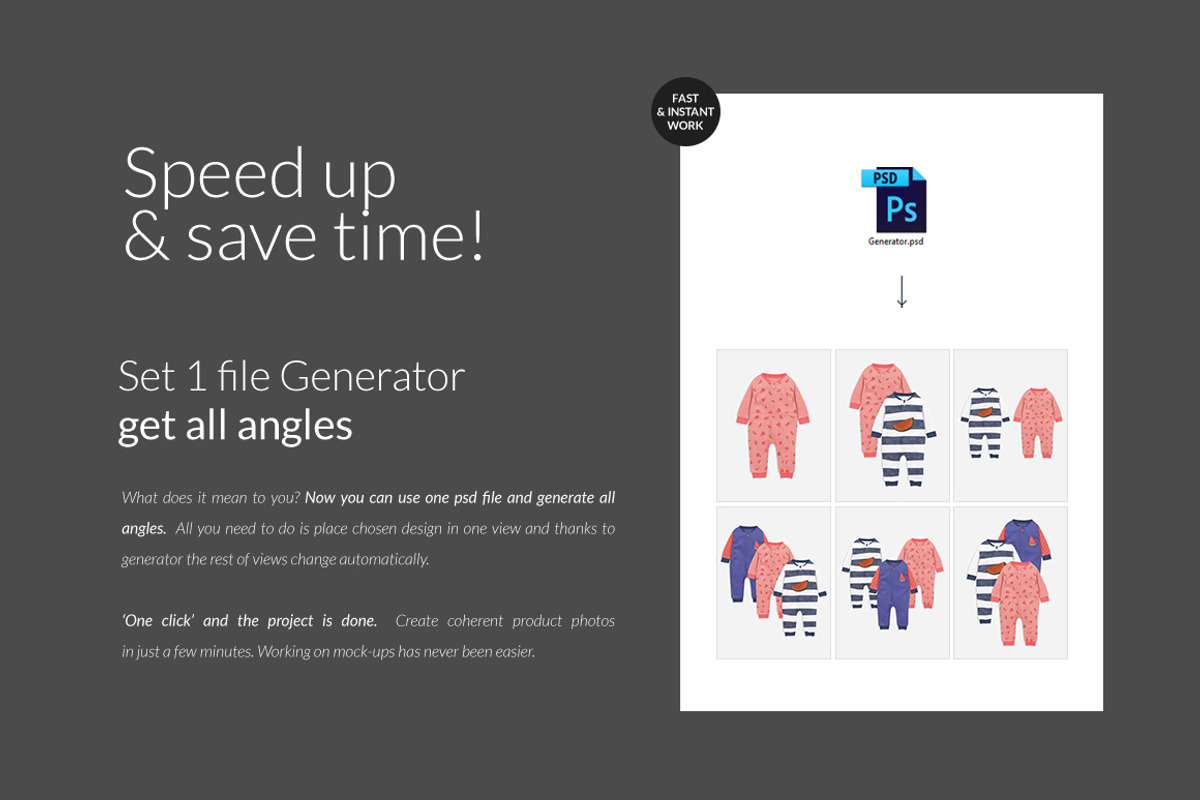 Speed up
& save time!

Set 1 file Generator
get all angles

What does it mean to you? Now you can use one psd file and generate all angles. All you need to do is place chosen design in one view and thanks to generator the rest of views change automatically.

'One click' and the project is done. Create coherent product photos in just a few minutes. Working on mock-ups has never been easier.

FAST
& INSTANT
WORK

PSD
Ps
Generator.psd

↓